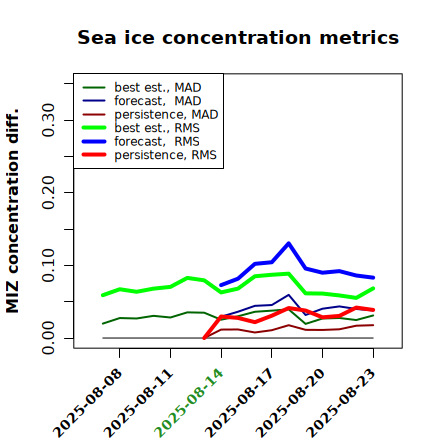 Sea ice concentration metrics

best est., MAD
forecast, MAD
persistence, MAD
best est., RMS
forecast, RMS
persistence, RMS

MIZ concentration diff.

0.00
0.10
0.20
0.30

2025-08-08
2025-08-11
2025-08-14
2025-08-17
2025-08-20
2025-08-23